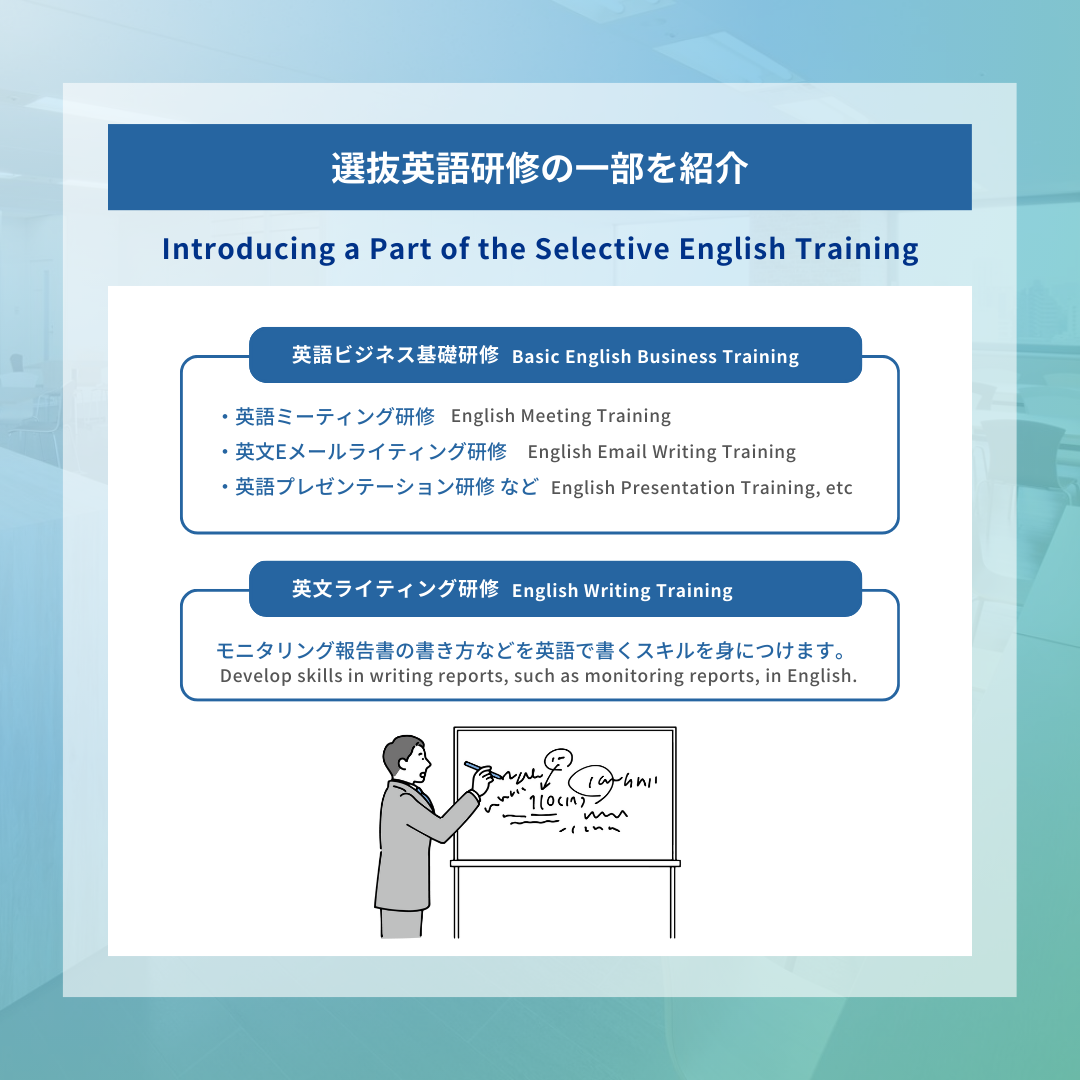 選抜英語研修の一部を紹介

Introducing a Part of the Selective English Training

英語ビジネス基礎研修 Basic English Business Training

・英語ミーティング研修 English Meeting Training
・英文Eメールライティング研修 English Email Writing Training
・英語プレゼンテーション研修 など English Presentation Training, etc

英文ライティング研修 English Writing Training

モニタリング報告書の書き方などを英語で書くスキルを身につけます。
Develop skills in writing reports, such as monitoring reports, in English.